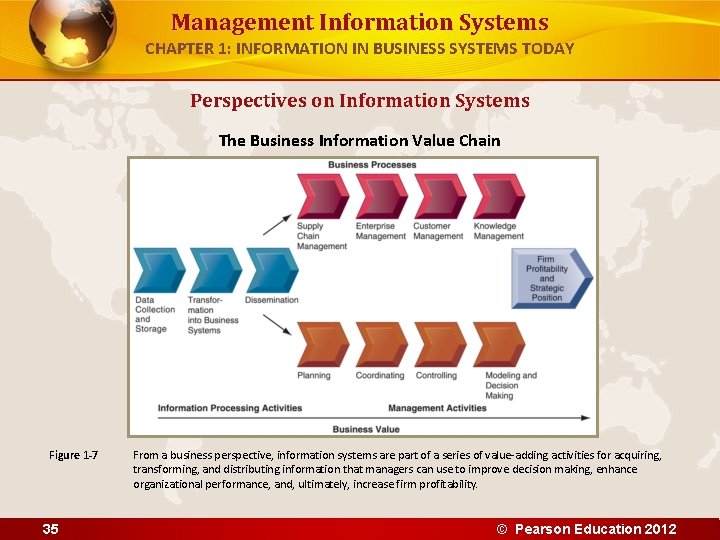 Management Information Systems
CHAPTER 1: INFORMATION IN BUSINESS SYSTEMS TODAY

Perspectives on Information Systems

The Business Information Value Chain

Business Processes

Supply Chain Management
Enterprise Management
Customer Management
Knowledge Management

Data Collection and Storage
Transformation into Business Systems
Dissemination

Firm Profitability and Strategic Position

Planning
Coordinating
Controlling
Modeling and Decision Making

Information Processing Activities
Management Activities
Business Value

Figure 1-7 From a business perspective, information systems are part of a series of value-adding activities for acquiring, transforming, and distributing information that managers can use to improve decision making, enhance organizational performance, and, ultimately, increase firm profitability.

35
© Pearson Education 2012